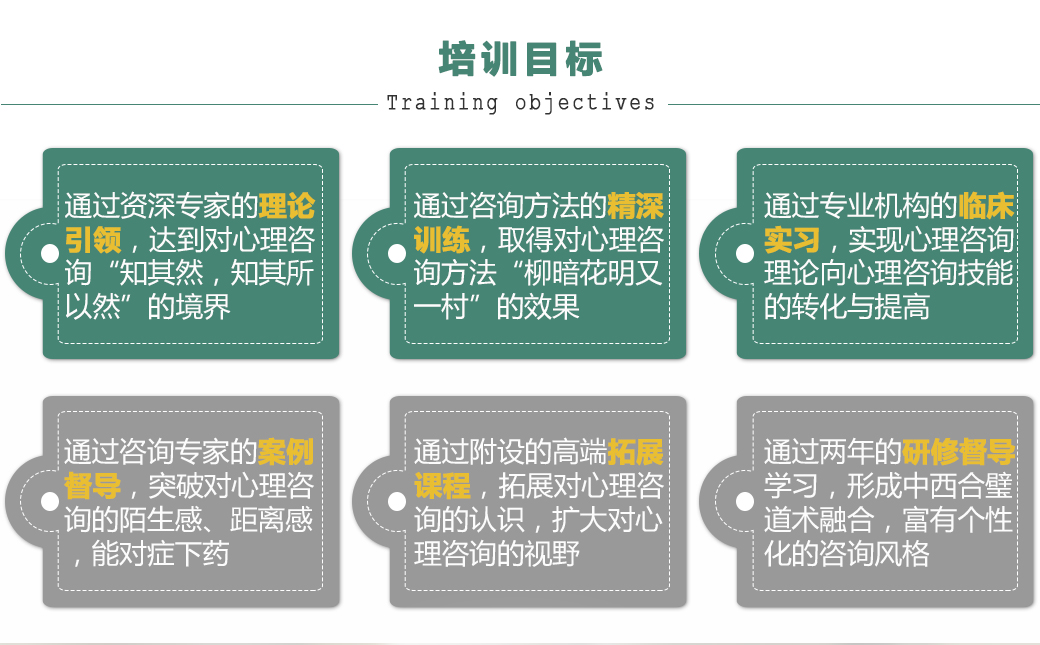 培训目标

Training objectives

通过资深专家的理论引领，达到对心理咨询“知其然，知其所以然”的境界

通过咨询方法的精深训练，取得对心理咨询方法“柳暗花明又一村”的效果

通过专业机构的临床实习，实现心理咨询理论向心理咨询技能的转化与提高

通过咨询专家的案例督导，突破对心理咨询的陌生感、距离感，能对症下药

通过附设的高端拓展课程，拓展对心理咨询的认识，扩大对心理咨询的视野

通过两年的研修督导学习，形成中西合璧道术融合，富有个性化的咨询风格